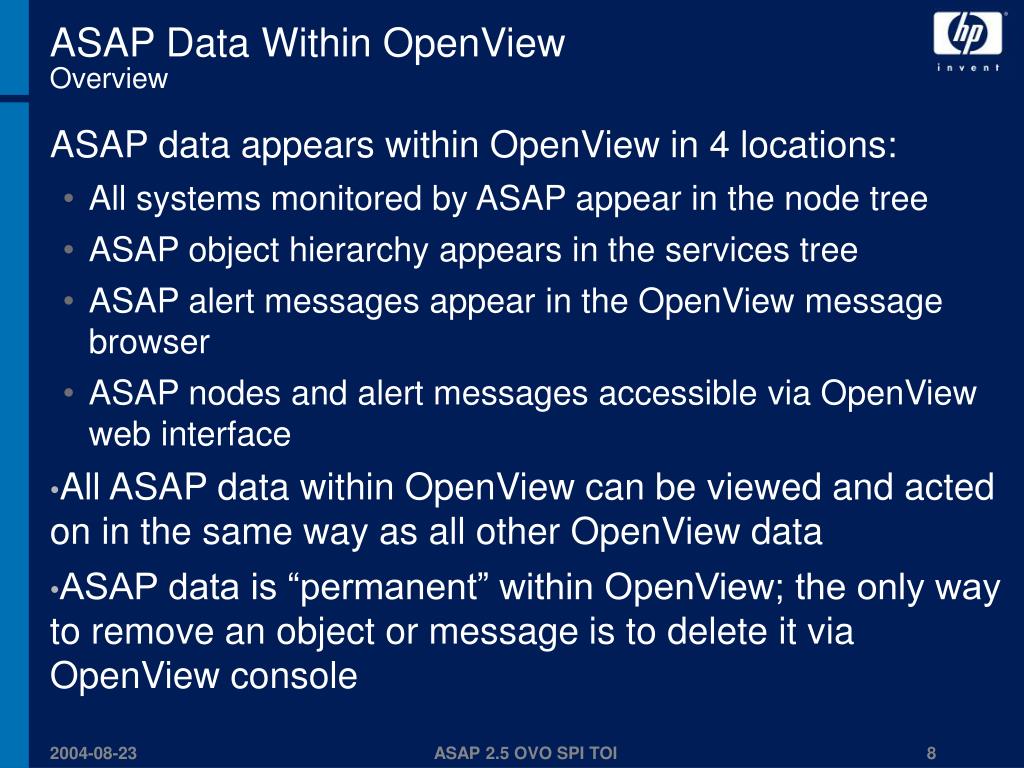 ASAP Data Within OpenView
Overview

hp
invent

ASAP data appears within OpenView in 4 locations:

• All systems monitored by ASAP appear in the node tree
• ASAP object hierarchy appears in the services tree
• ASAP alert messages appear in the OpenView message browser
• ASAP nodes and alert messages accessible via OpenView web interface

•All ASAP data within OpenView can be viewed and acted on in the same way as all other OpenView data

•ASAP data is “permanent” within OpenView; the only way to remove an object or message is to delete it via OpenView console

2004-08-23
ASAP 2.5 OVO SPI TOI
8